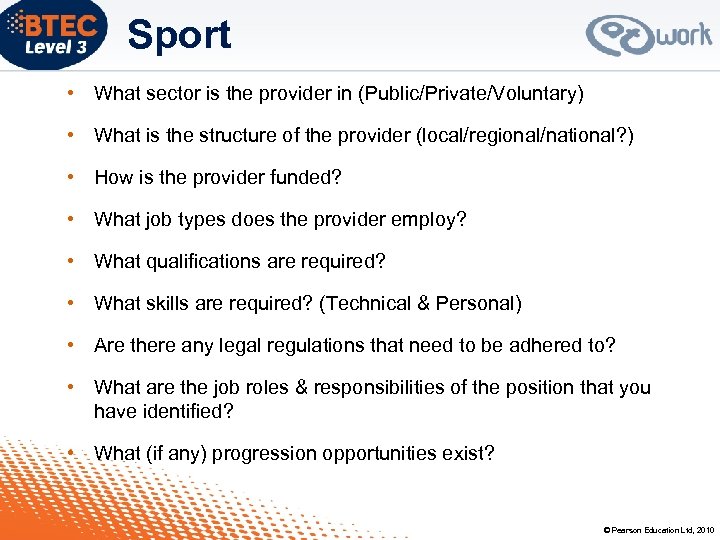 BTEC Level 3

Sport

work

• What sector is the provider in (Public/Private/Voluntary)

• What is the structure of the provider (local/regional/national?)

• How is the provider funded?

• What job types does the provider employ?

• What qualifications are required?

• What skills are required? (Technical & Personal)

• Are there any legal regulations that need to be adhered to?

• What are the job roles & responsibilities of the position that you have identified?

• What (if any) progression opportunities exist?

© Pearson Education Ltd, 2010